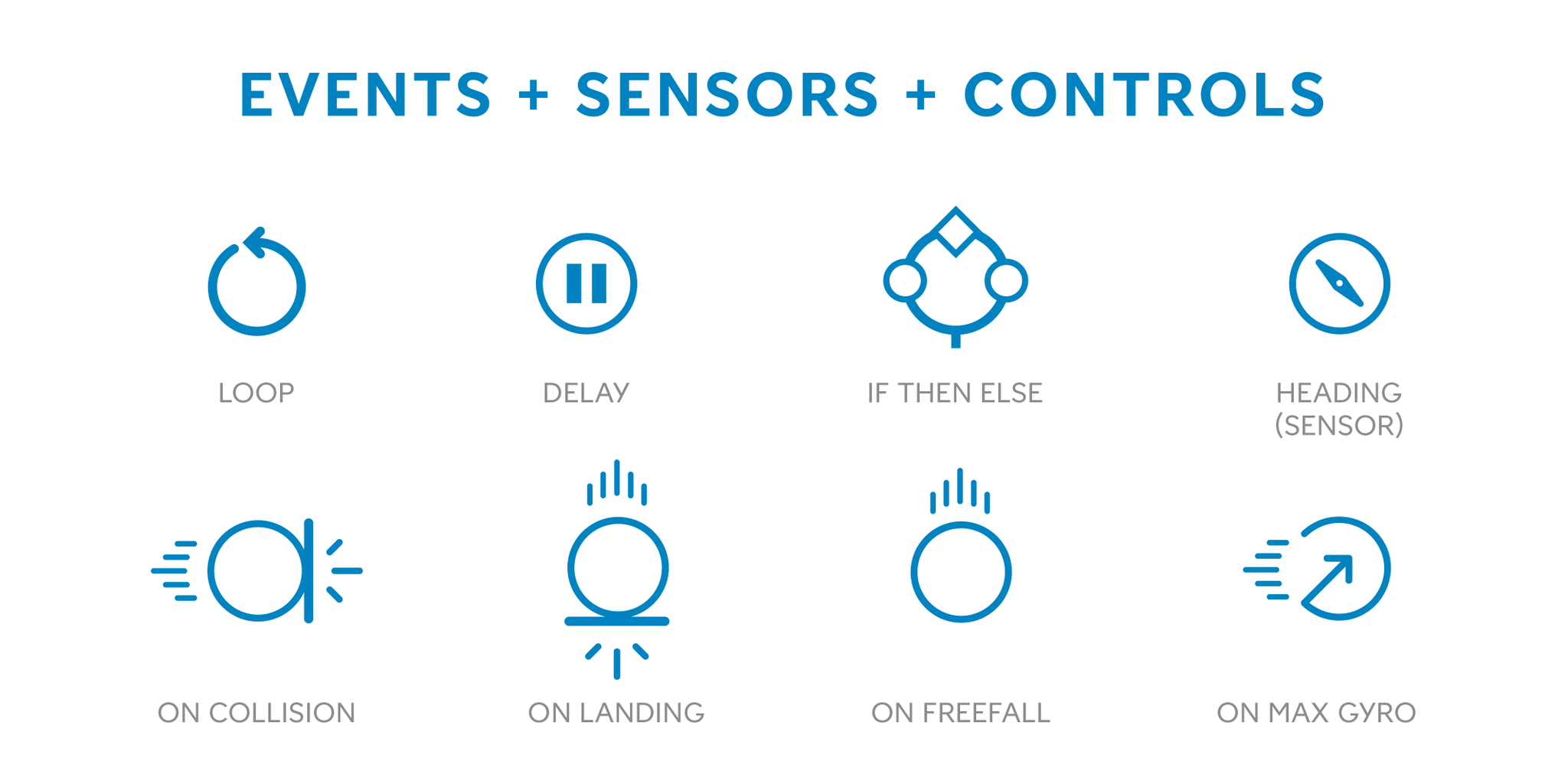 EVENTS + SENSORS + CONTROLS

LOOP

DELAY

IF THEN ELSE

HEADING (SENSOR)

ON COLLISION

ON LANDING

ON FREEFALL

ON MAX GYRO